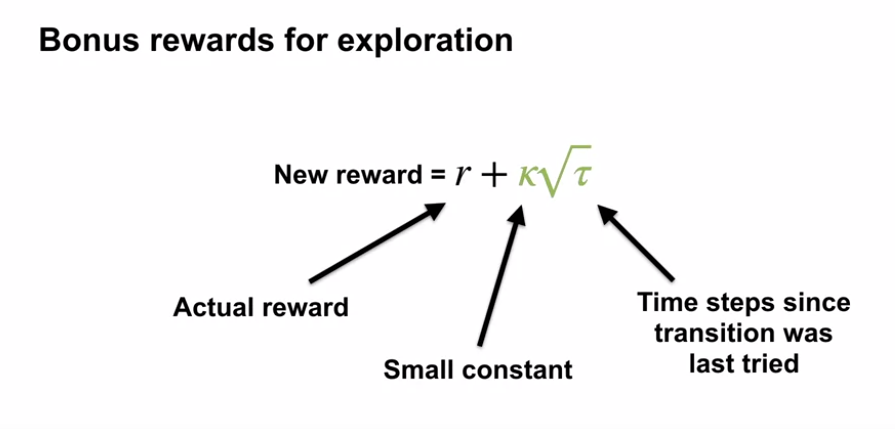 Bonus rewards for exploration

New reward = $r + \kappa\sqrt{\tau}$

Actual reward

Small constant

Time steps since transition was last tried